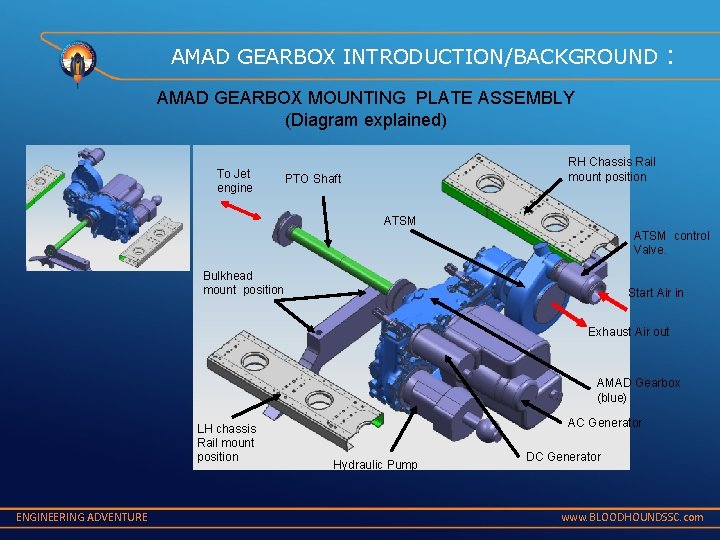 AMAD GEARBOX INTRODUCTION/BACKGROUND :

AMAD GEARBOX MOUNTING PLATE ASSEMBLY
(Diagram explained)

To Jet engine

PTO Shaft

RH Chassis Rail mount position

ATSM

ATSM control Valve.

Bulkhead mount position

Start Air in

Exhaust Air out

AMAD Gearbox (blue)

AC Generator

LH chassis Rail mount position

Hydraulic Pump

DC Generator

ENGINEERING ADVENTURE

www.BLOODHOUNDSSC.com